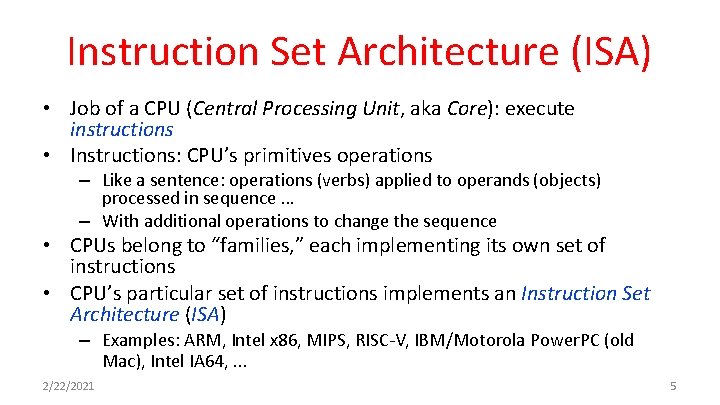 Instruction Set Architecture (ISA)

• Job of a CPU (Central Processing Unit, aka Core): execute instructions

• Instructions: CPU's primitives operations
– Like a sentence: operations (verbs) applied to operands (objects) processed in sequence ...
– With additional operations to change the sequence

• CPUs belong to "families," each implementing its own set of instructions

• CPU's particular set of instructions implements an Instruction Set Architecture (ISA)
– Examples: ARM, Intel x86, MIPS, RISC-V, IBM/Motorola PowerPC (old Mac), Intel IA64, ...

2/22/2021

5